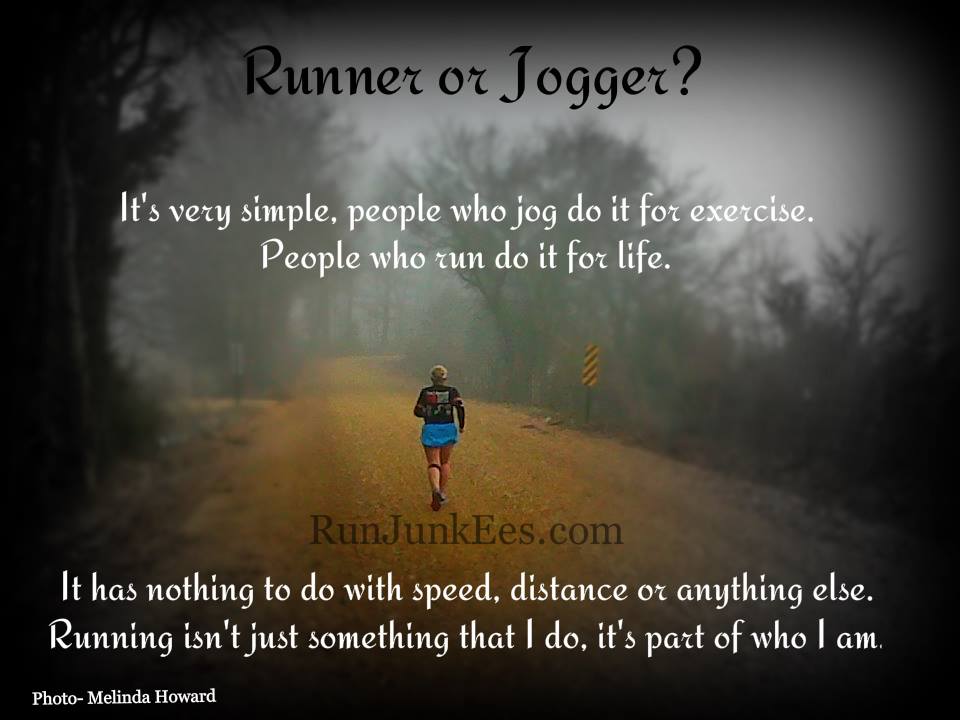 Runner or Jogger?

It's very simple, people who jog do it for exercise. People who run do it for life.

RunJunkEes.com

It has nothing to do with speed, distance or anything else. Running isn't just something that I do, it's part of who I am.

Photo- Melinda Howard